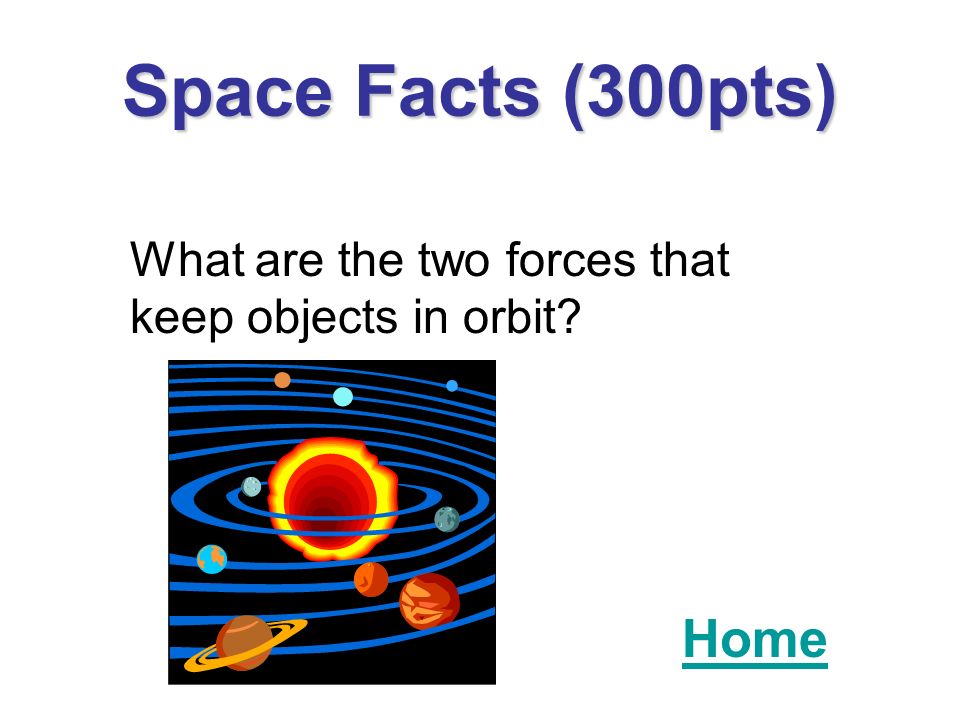 Space Facts (300pts)

What are the two forces that keep objects in orbit?

Home